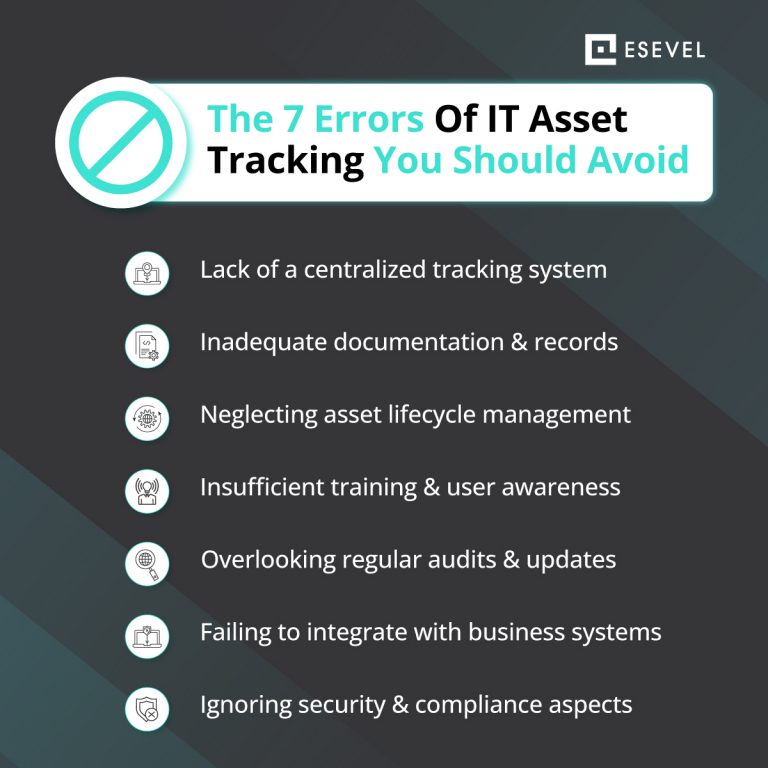 ESEVEL

The 7 Errors Of IT Asset Tracking You Should Avoid

Lack of a centralized tracking system

Inadequate documentation & records

Neglecting asset lifecycle management

Insufficient training & user awareness

Overlooking regular audits & updates

Failing to integrate with business systems

Ignoring security & compliance aspects